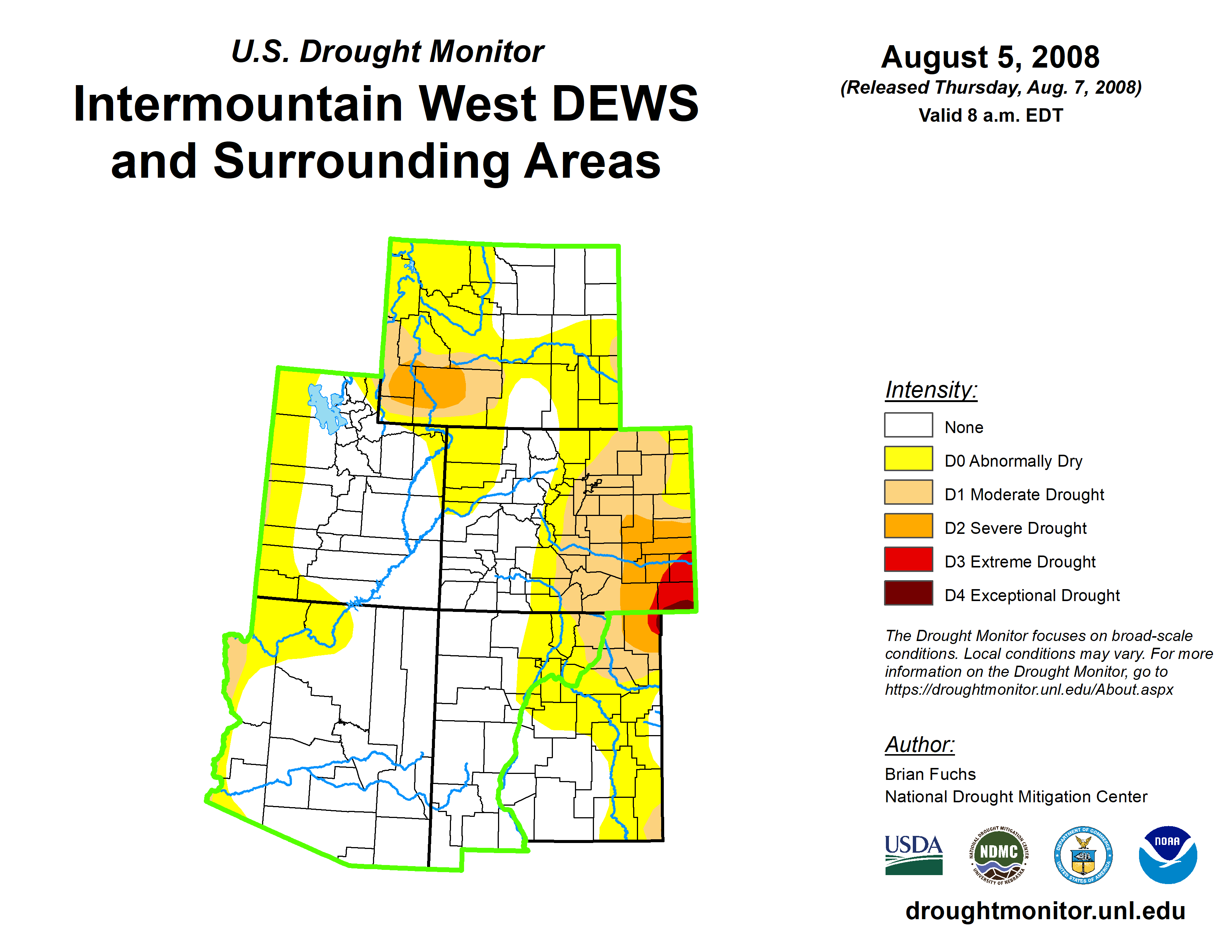 U.S. Drought Monitor
Intermountain West DEWS and Surrounding Areas

August 5, 2008
(Released Thursday, Aug. 7, 2008)
Valid 8 a.m. EDT

Intensity:
None
D0 Abnormally Dry
D1 Moderate Drought
D2 Severe Drought
D3 Extreme Drought
D4 Exceptional Drought

The Drought Monitor focuses on broad-scale conditions. Local conditions may vary. For more information on the Drought Monitor, go to https://droughtmonitor.unl.edu/About.aspx

Author:
Brian Fuchs
National Drought Mitigation Center

USDA
NATIONAL DROUGHT MITIGATION CENTER NDMC UNIVERSITY OF NEBRASKA
DEPARTMENT OF COMMERCE UNITED STATES OF AMERICA
NOAA

droughtmonitor.unl.edu